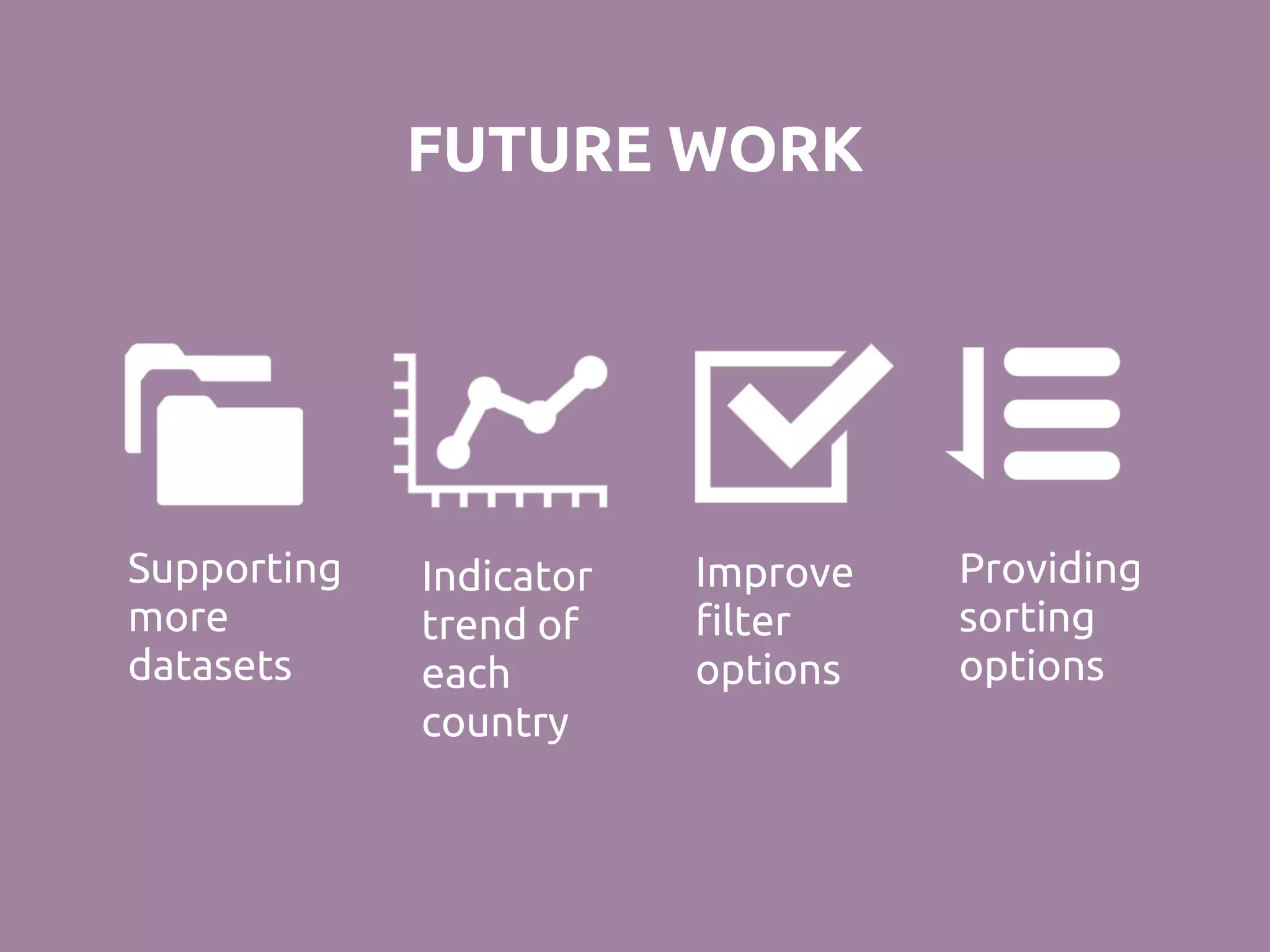 FUTURE WORK

Supporting more datasets

Indicator trend of each country

Improve filter options

Providing sorting options